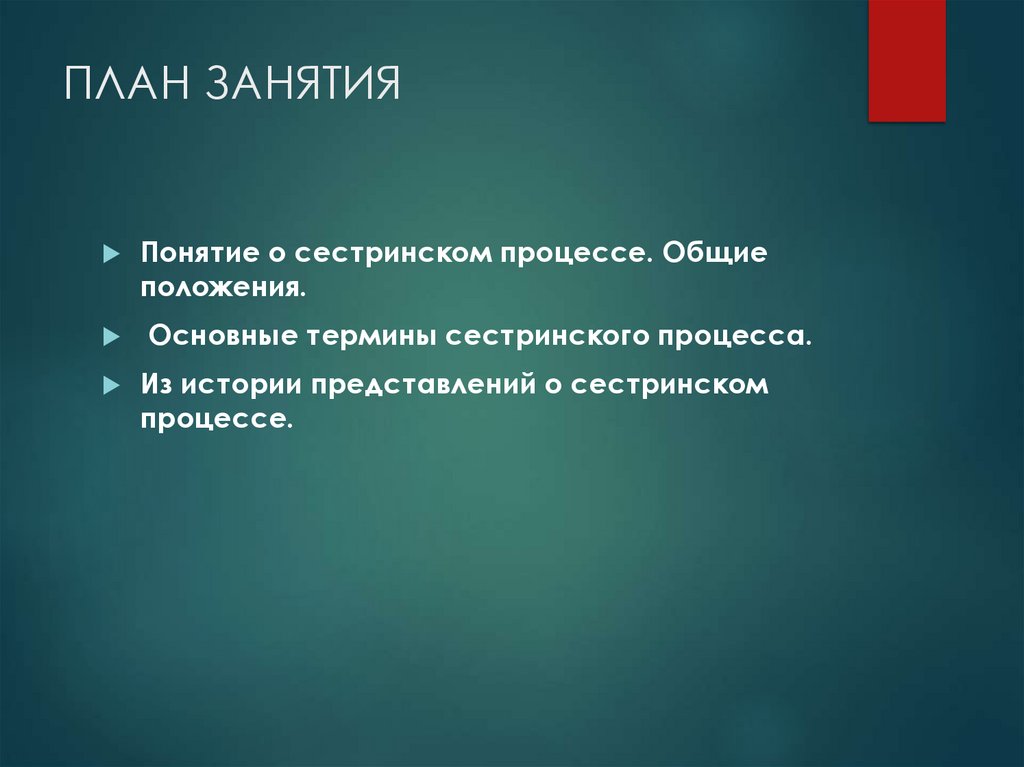 ПЛАН ЗАНЯТИЯ

Понятие о сестринском процессе. Общие положения.

Основные термины сестринского процесса.

Из истории представлений о сестринском процессе.